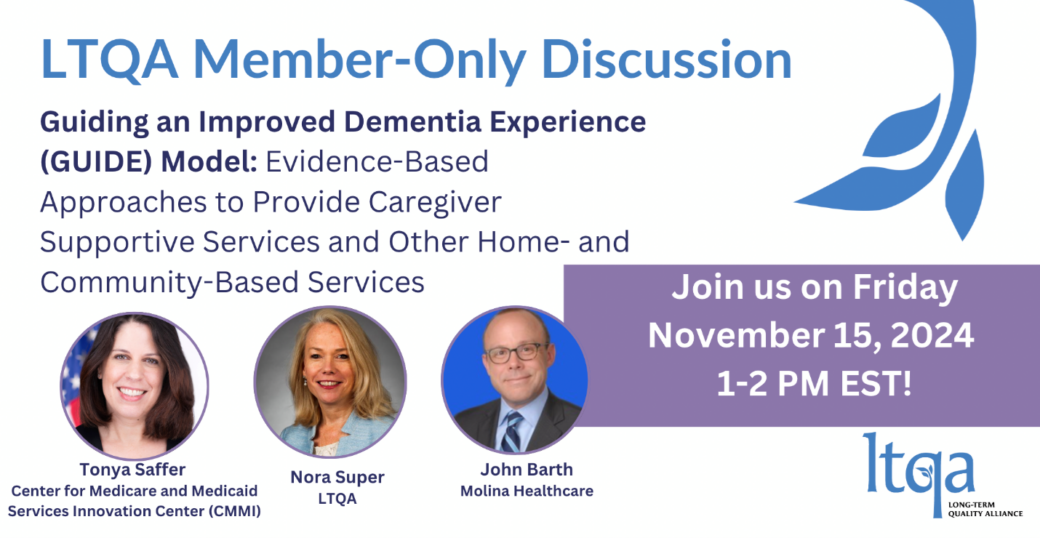 LTQA Member-Only Discussion

Guiding an Improved Dementia Experience (GUIDE) Model: Evidence-Based Approaches to Provide Caregiver Supportive Services and Other Home- and Community-Based Services

Join us on Friday November 15, 2024 1-2 PM EST!

Tonya Saffer
Center for Medicare and Medicaid Services Innovation Center (CMMI)

Nora Super
LTQA

John Barth
Molina Healthcare

ltqa
LONG-TERM QUALITY ALLIANCE